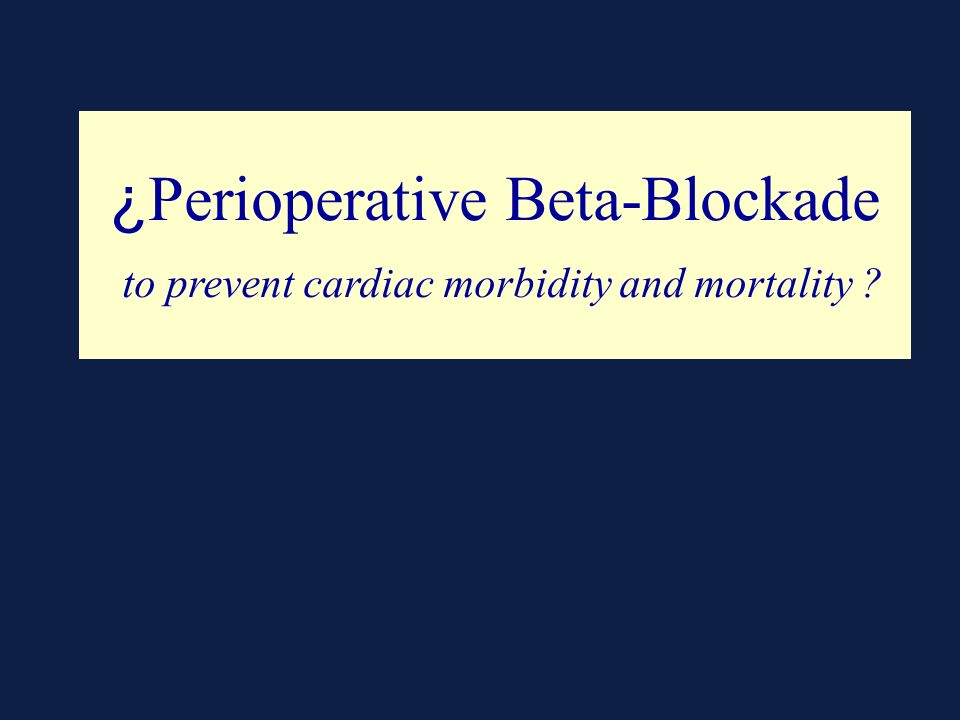 ¿Perioperative Beta-Blockade

to prevent cardiac morbidity and mortality ?